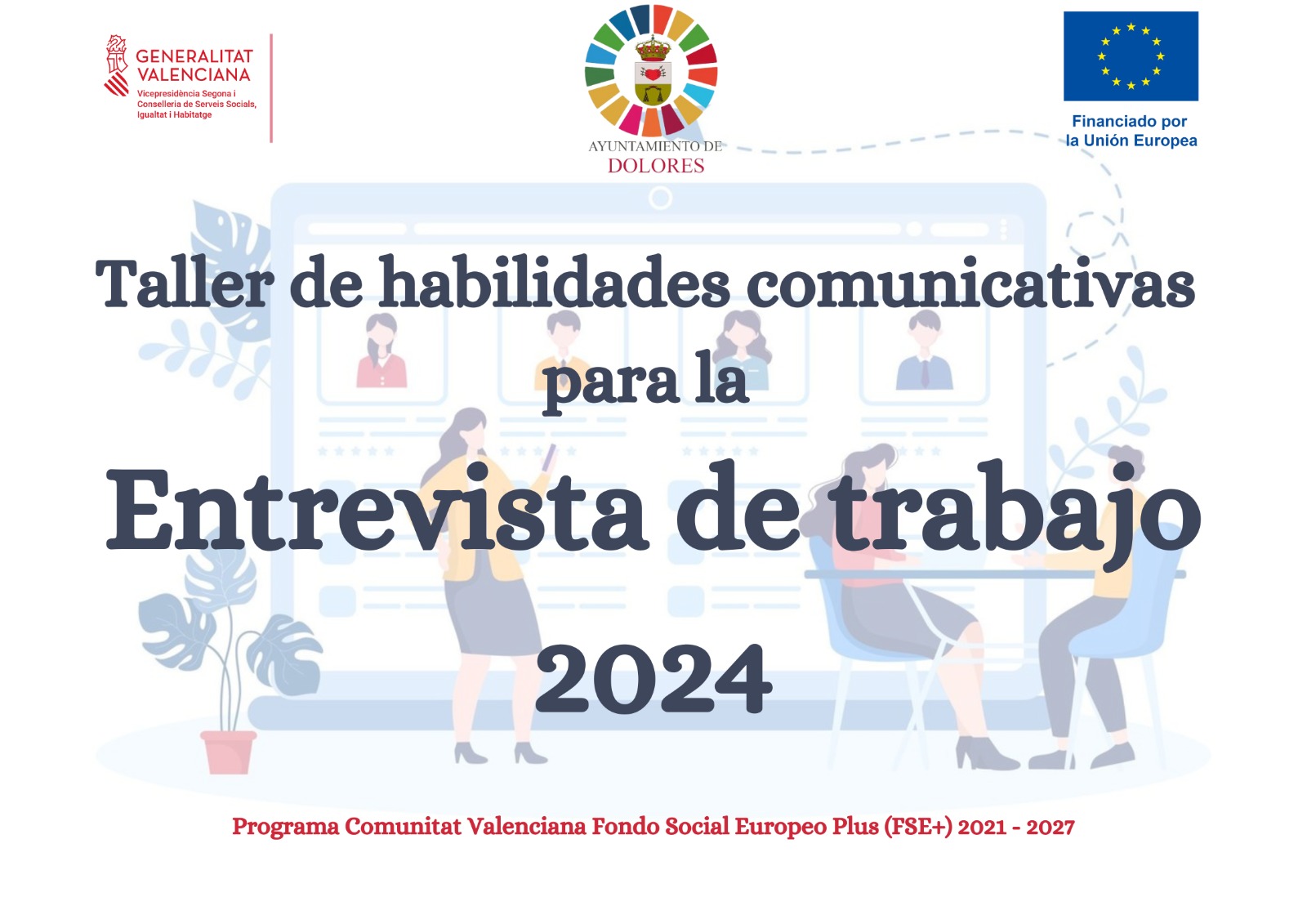 GENERALITAT VALENCIANA
Vicepresidència Segona i Conselleria de Serveis Socials, Igualtat i Habitatge

AYUNTAMIENTO DE DOLORES

Financiado por la Unión Europea

Taller de habilidades comunicativas para la

Entrevista de trabajo

2024

Programa Comunitat Valenciana Fondo Social Europeo Plus (FSE+) 2021 - 2027